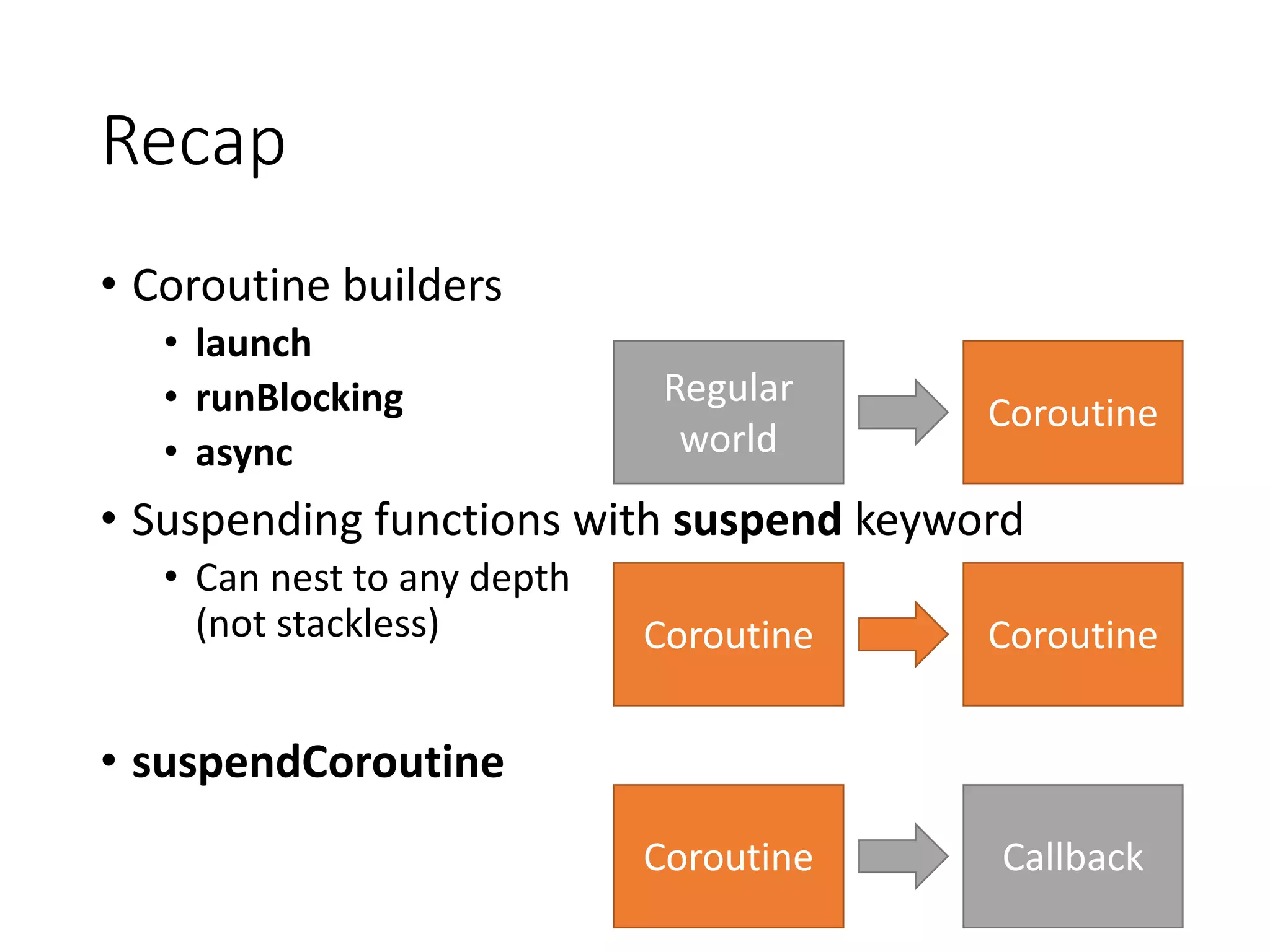 Recap

• Coroutine builders
 • launch
 • runBlocking
 • async

Regular world

Coroutine

• Suspending functions with suspend keyword
 • Can nest to any depth (not stackless)

Coroutine

Coroutine

• suspendCoroutine

Coroutine

Callback